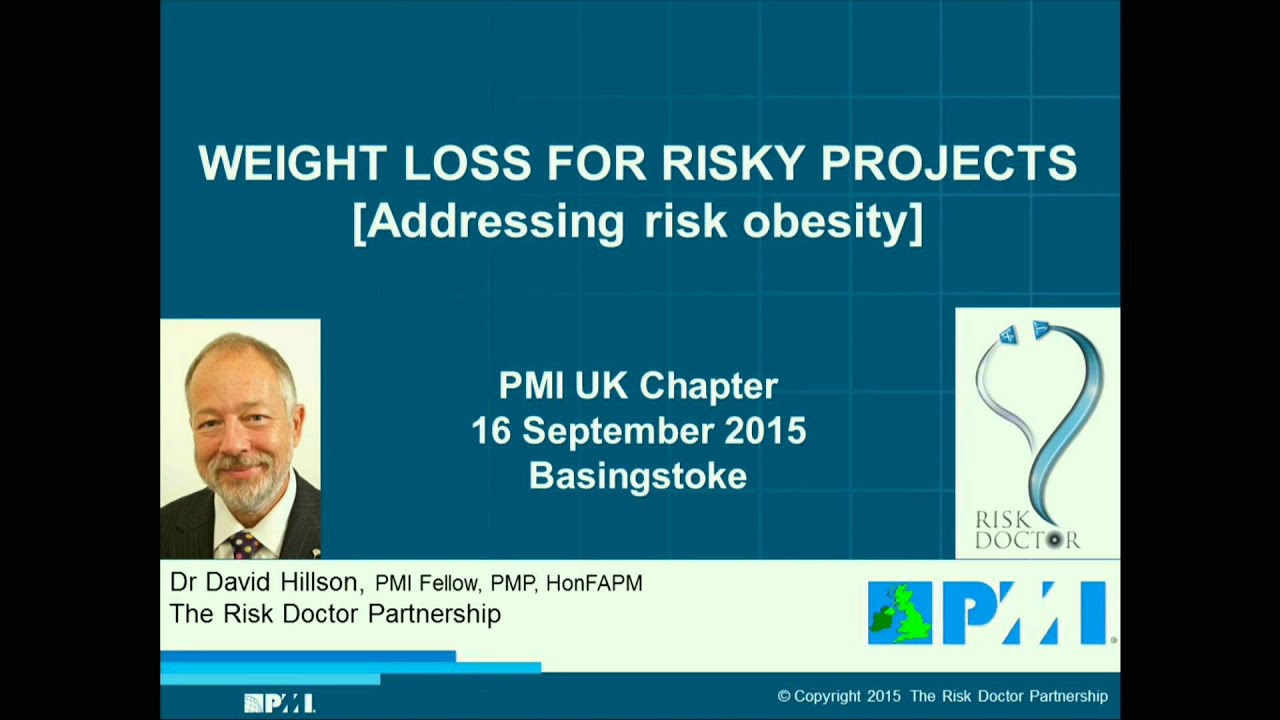 WEIGHT LOSS FOR RISKY PROJECTS
[Addressing risk obesity]

PMI UK Chapter
16 September 2015
Basingstoke

RISK DOCTOR

Dr David Hillson, PMI Fellow, PMP, HonFAPM
The Risk Doctor Partnership

PMI

PMI

© Copyright 2015 The Risk Doctor Partnership